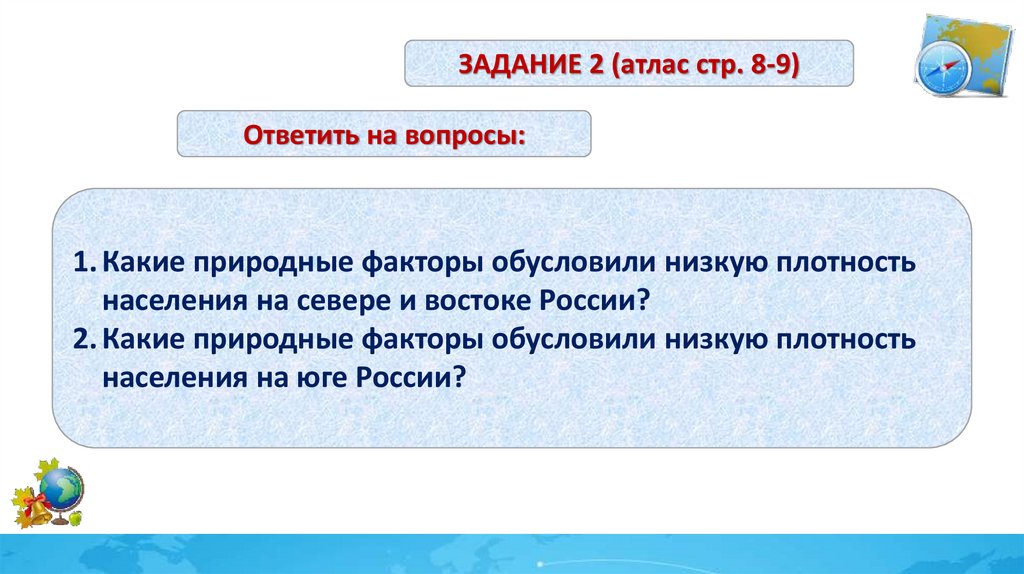 ЗАДАНИЕ 2 (атлас стр. 8-9)

Ответить на вопросы:

1. Какие природные факторы обусловили низкую плотность населения на севере и востоке России?
2. Какие природные факторы обусловили низкую плотность населения на юге России?